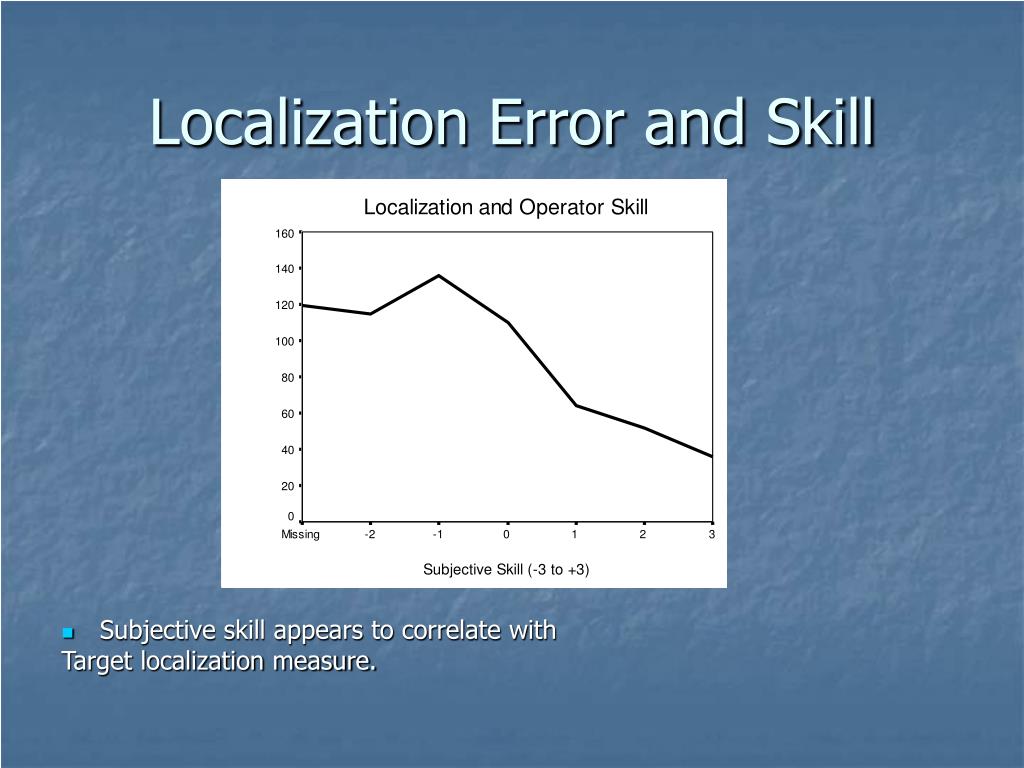 Localization Error and Skill

Localization and Operator Skill

160
140
120
100
80
60
40
20
0

Missing -2 -1 0 1 2 3

Subjective Skill (-3 to +3)

Subjective skill appears to correlate with Target localization measure.